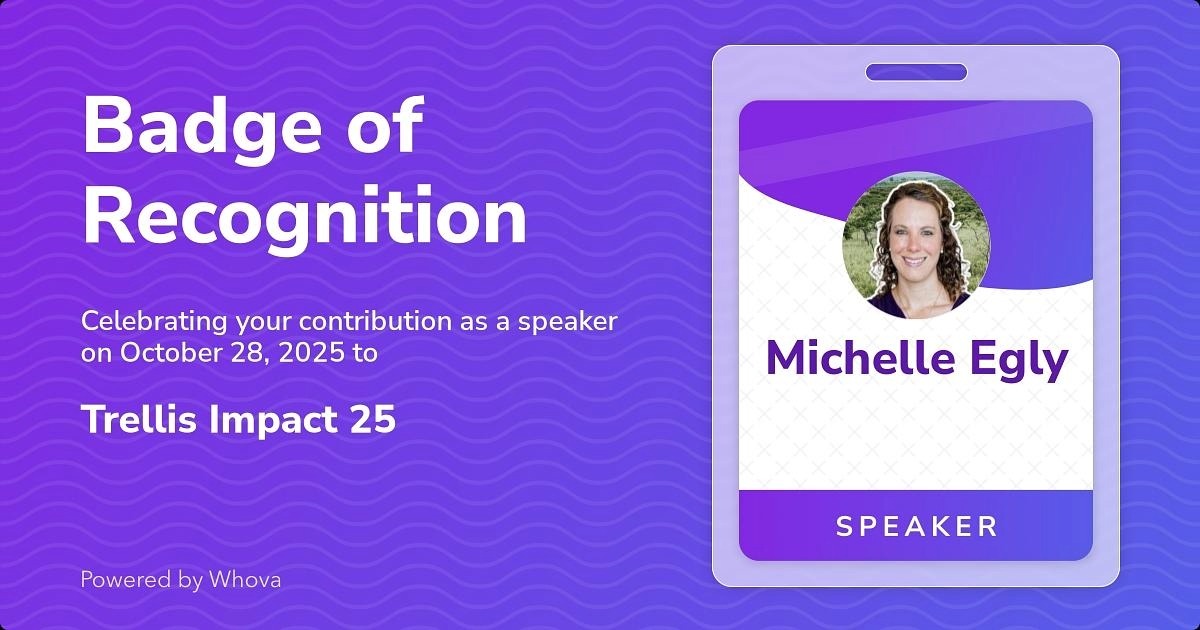 Badge of Recognition

Celebrating your contribution as a speaker on October 28, 2025 to

Trellis Impact 25

Powered by Whova

Michelle Egly

SPEAKER